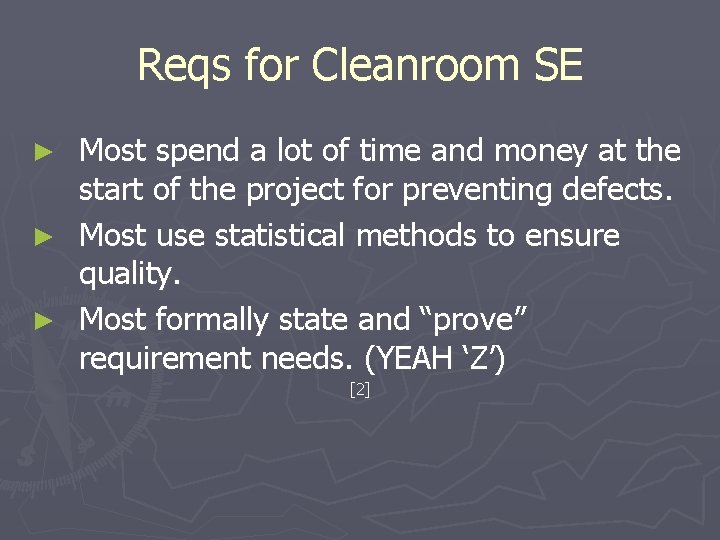 Reqs for Cleanroom SE

► Most spend a lot of time and money at the start of the project for preventing defects.
► Most use statistical methods to ensure quality.
► Most formally state and “prove” requirement needs. (YEAH ‘Z’)

[2]